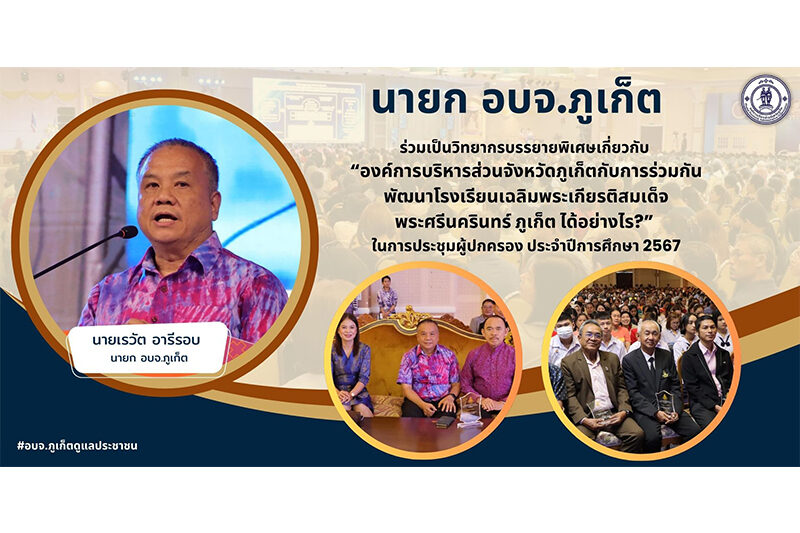 นายก อบจ.ภูเก็ต

ร่วมเป็นวิทยากรบรรยายพิเศษเกี่ยวกับ
“องค์การบริหารส่วนจังหวัดภูเก็ตกับการร่วมกันพัฒนาโรงเรียนเฉลิมพระเกียรติสมเด็จพระศรีนครินทร์ ภูเก็ต ได้อย่างไร?”
ในการประชุมผู้ปกครอง ประจำปีการศึกษา 2567

นายเรวัต อารีรอบ
นายก อบจ.ภูเก็ต

#อบจ.ภูเก็ตดูแลประชาชน